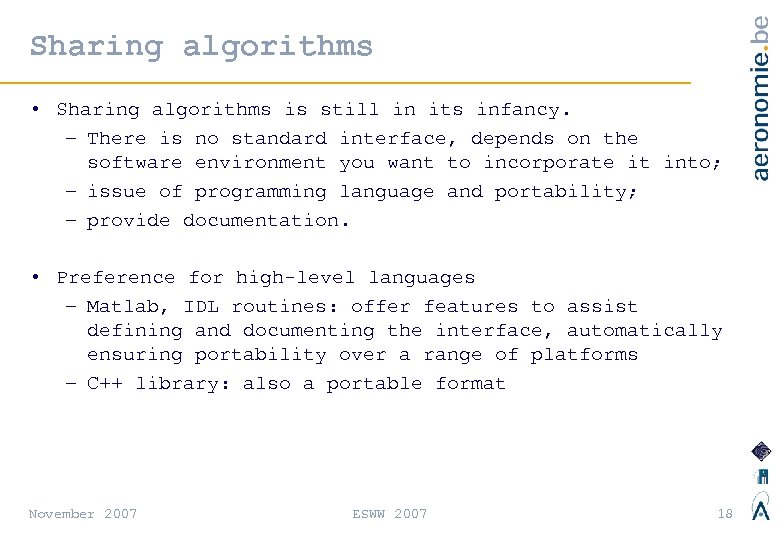 Sharing algorithms

aeronomie.be

• Sharing algorithms is still in its infancy.
  – There is no standard interface, depends on the software environment you want to incorporate it into;
  – issue of programming language and portability;
  – provide documentation.

• Preference for high-level languages
  – Matlab, IDL routines: offer features to assist defining and documenting the interface, automatically ensuring portability over a range of platforms
  – C++ library: also a portable format

November 2007   ESWW 2007   18